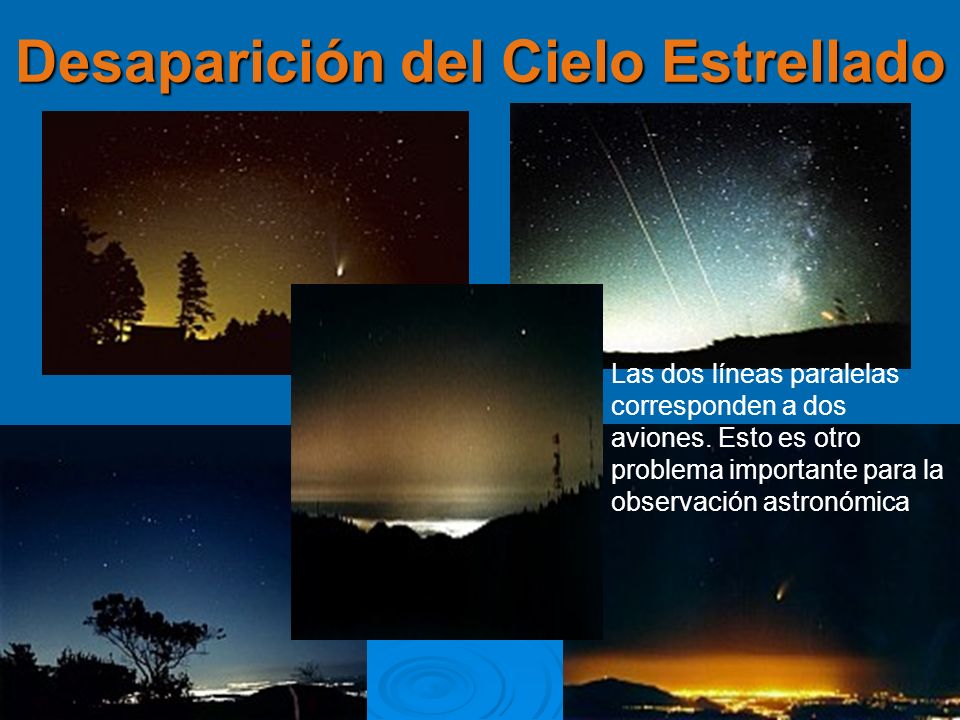 Desaparición del Cielo Estrellado

Las dos líneas paralelas corresponden a dos aviones. Esto es otro problema importante para la observación astronómica